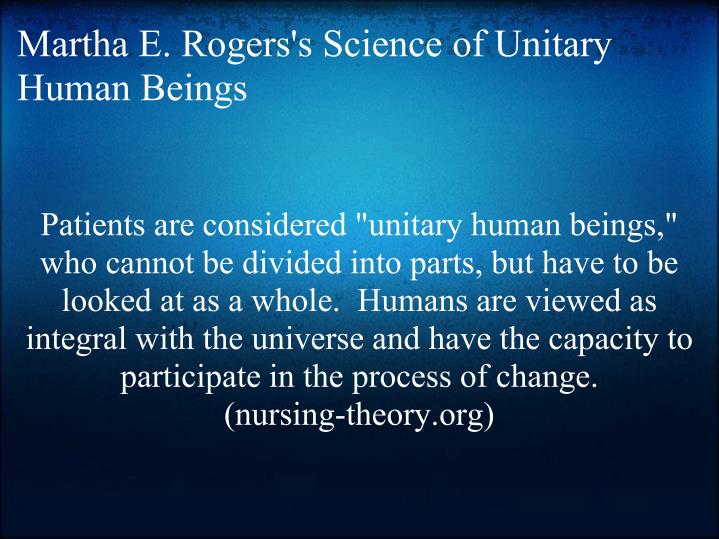 Martha E. Rogers's Science of Unitary Human Beings

Patients are considered "unitary human beings," who cannot be divided into parts, but have to be looked at as a whole. Humans are viewed as integral with the universe and have the capacity to participate in the process of change. (nursing-theory.org)